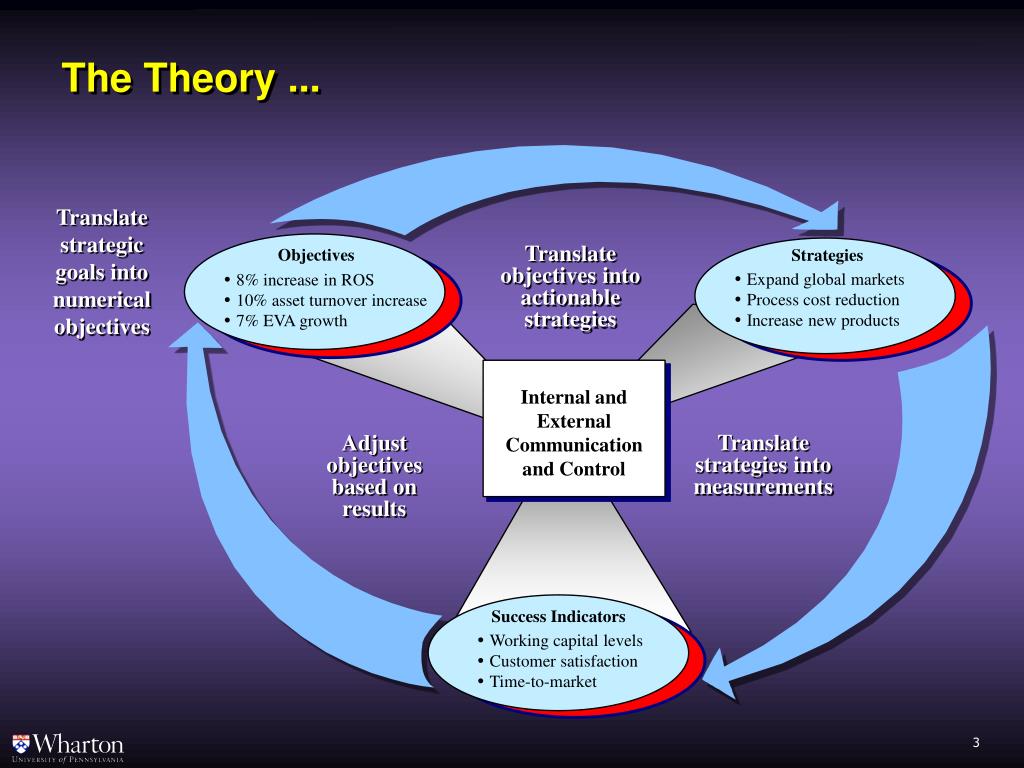 The Theory ...

Translate strategic goals into numerical objectives

Objectives
• 8% increase in ROS
• 10% asset turnover increase
• 7% EVA growth

Translate objectives into actionable strategies

Strategies
• Expand global markets
• Process cost reduction
• Increase new products

Internal and External Communication and Control

Adjust objectives based on results

Translate strategies into measurements

Success Indicators
• Working capital levels
• Customer satisfaction
• Time-to-market

Wharton
UNIVERSITY of PENNSYLVANIA

3